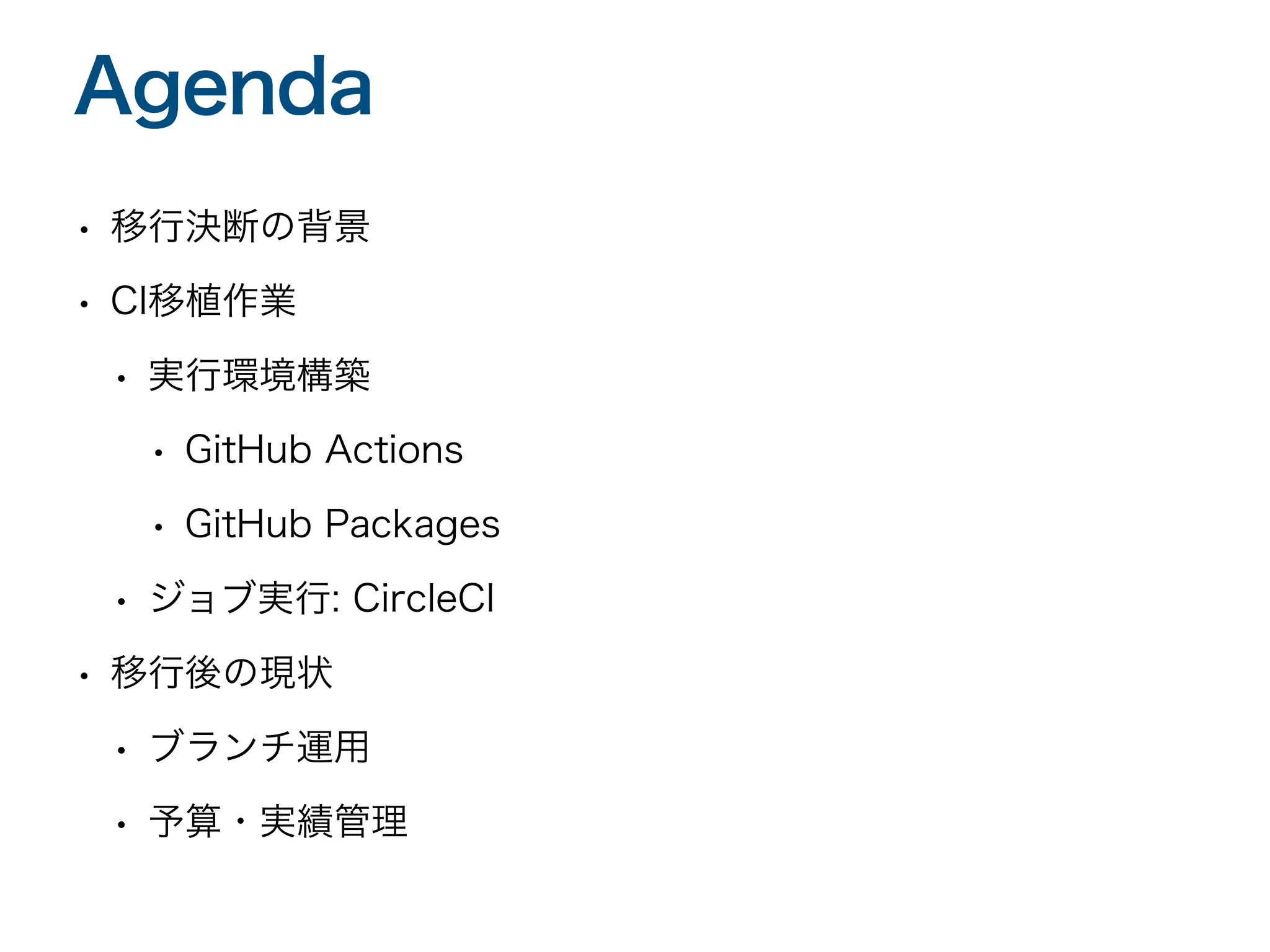 Agenda

• 移行決断の背景
• CI移植作業
  • 実行環境構築
    • GitHub Actions
    • GitHub Packages
  • ジョブ実行: CircleCI
• 移行後の現状
  • ブランチ運用
  • 予算・実績管理